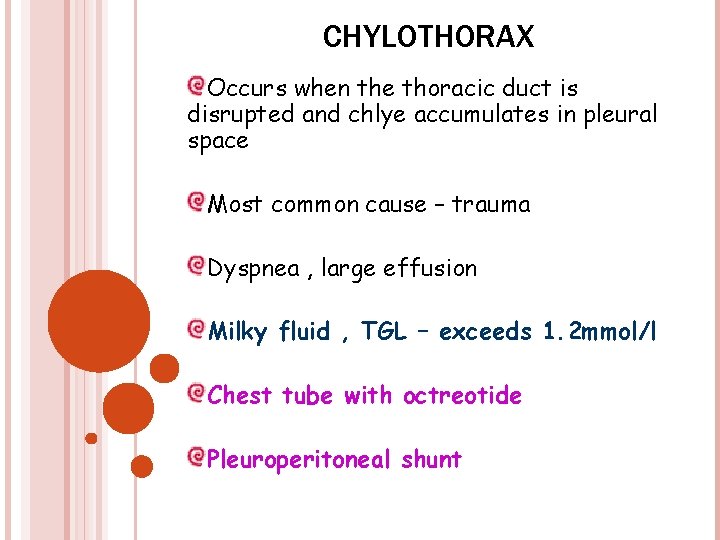 CHYLOTHORAX

Occurs when the thoracic duct is disrupted and chlye accumulates in pleural space

Most common cause – trauma

Dyspnea , large effusion

Milky fluid , TGL – exceeds 1.2mmol/l

Chest tube with octreotide

Pleuroperitoneal shunt